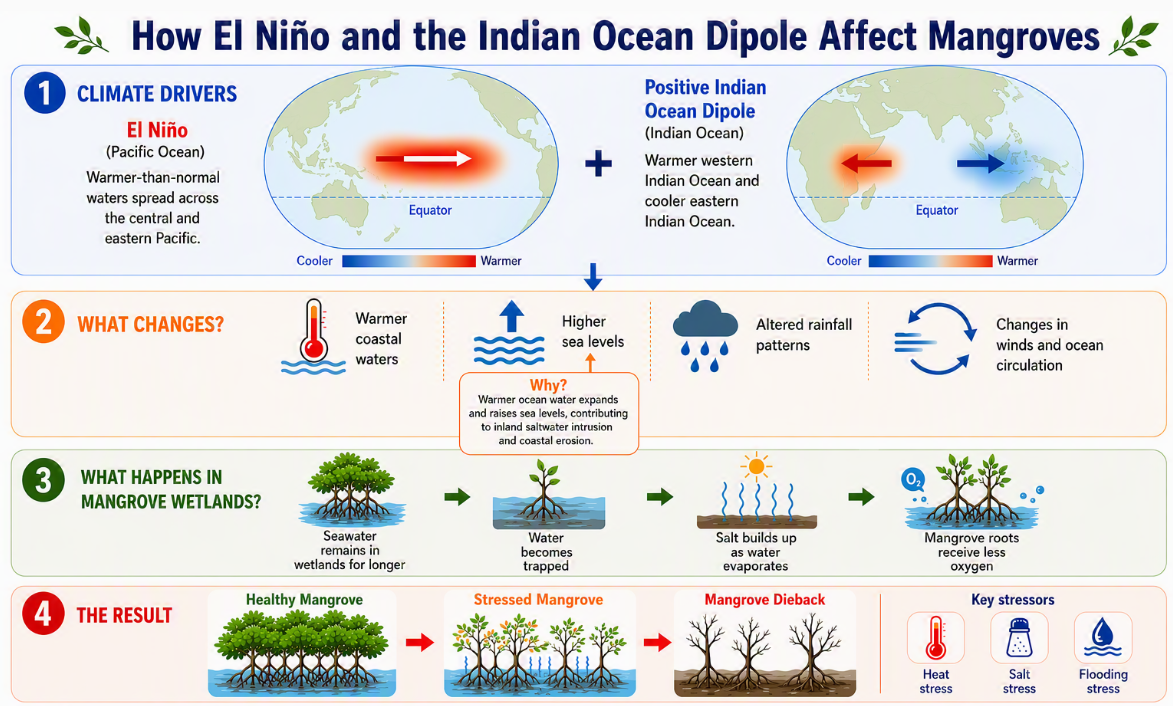 How El Niño and the Indian Ocean Dipole Affect Mangroves

1 CLIMATE DRIVERS

El Niño
(Pacific Ocean)
Warmer-than-normal waters spread across the central and eastern Pacific.

Equator
Cooler Warmer

+

Positive Indian Ocean Dipole
(Indian Ocean)
Warmer western Indian Ocean and cooler eastern Indian Ocean.

Equator
Cooler Warmer

2 WHAT CHANGES?

Warmer coastal waters

Higher sea levels

Why?
Warmer ocean water expands and raises sea levels, contributing to inland saltwater intrusion and coastal erosion.

Altered rainfall patterns

Changes in winds and ocean circulation

3 WHAT HAPPENS IN MANGROVE WETLANDS?

Seawater remains in wetlands for longer

Water becomes trapped

Salt builds up as water evaporates

$O_2$

Mangrove roots receive less oxygen

4 THE RESULT

Healthy Mangrove

Stressed Mangrove

Mangrove Dieback

Key stressors

Heat stress

Salt stress

Flooding stress